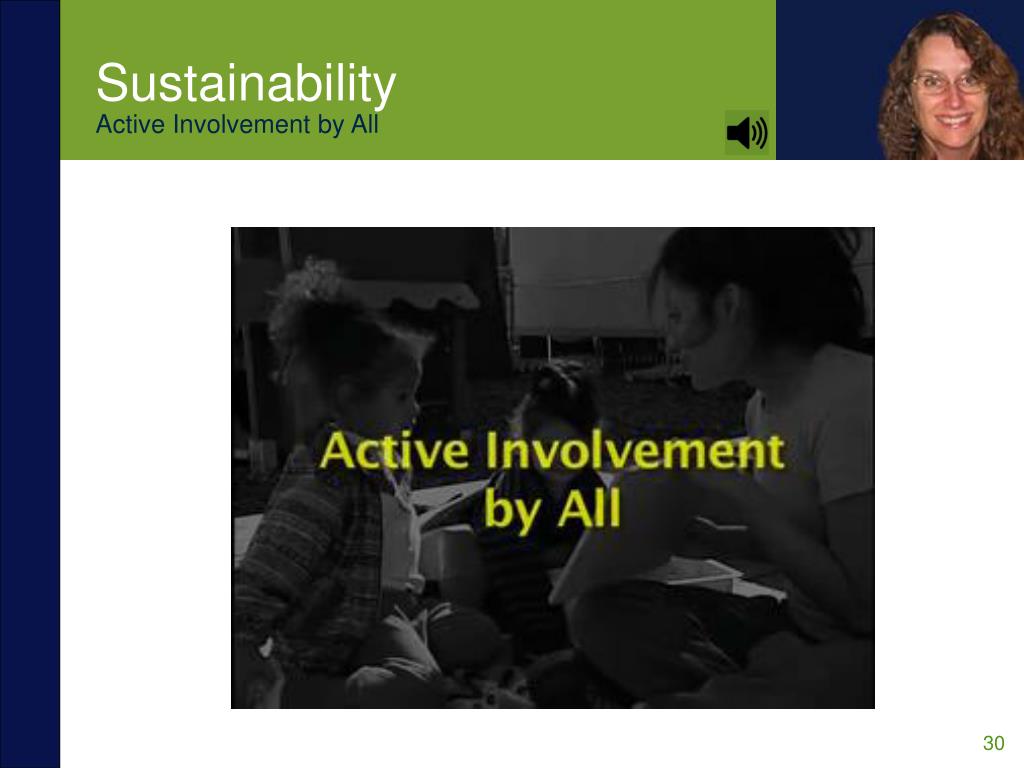 Sustainability
Active Involvement by All

Active Involvement by All

30